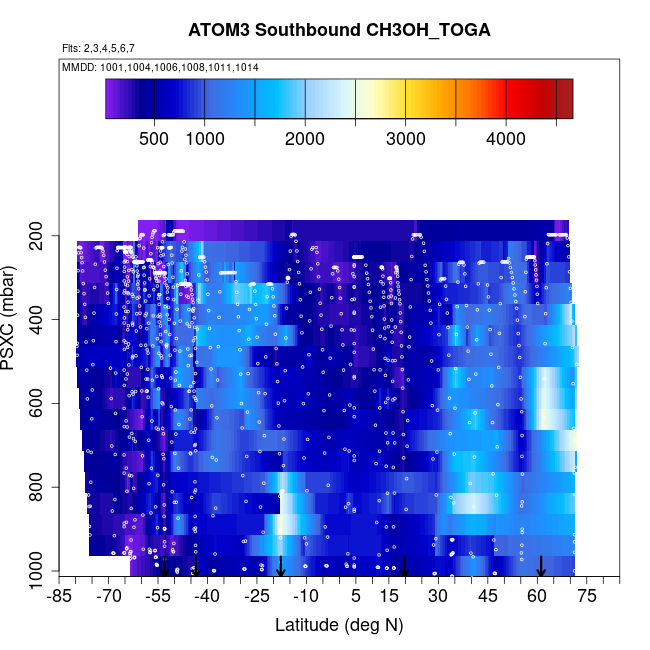 ATOM3 Southbound CH3OH_TOGA

Flts: 2,3,4,5,6,7

MMDD: 1001,1004,1006,1008,1011,1014

500 1000 2000 3000 4000

PSXC (mbar)

200
400
600
800
1000

-85 -70 -55 -40 -25 -10 5 15 30 45 60 75

Latitude (deg N)